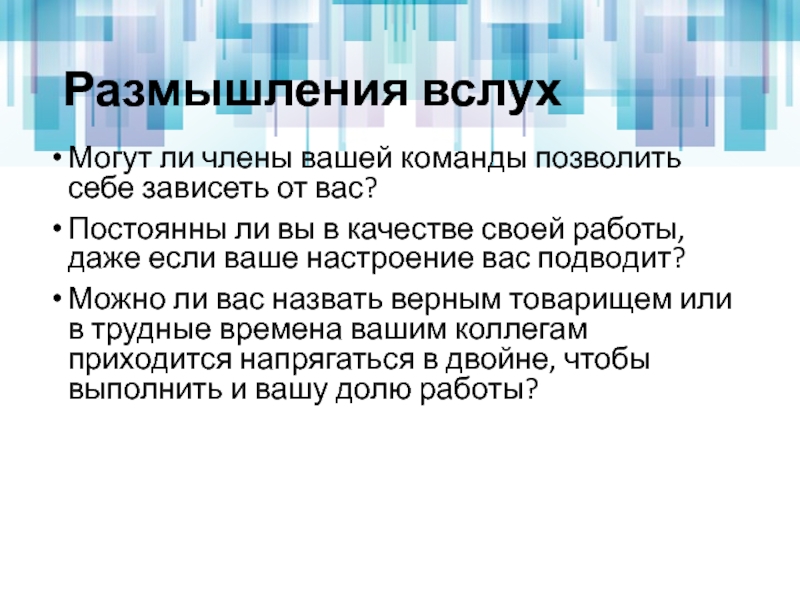 Размышления вслух

• Могут ли члены вашей команды позволить себе зависеть от вас?

• Постоянны ли вы в качестве своей работы, даже если ваше настроение вас подводит?

• Можно ли вас назвать верным товарищем или в трудные времена вашим коллегам приходится напрягаться в двойне, чтобы выполнить и вашу долю работы?